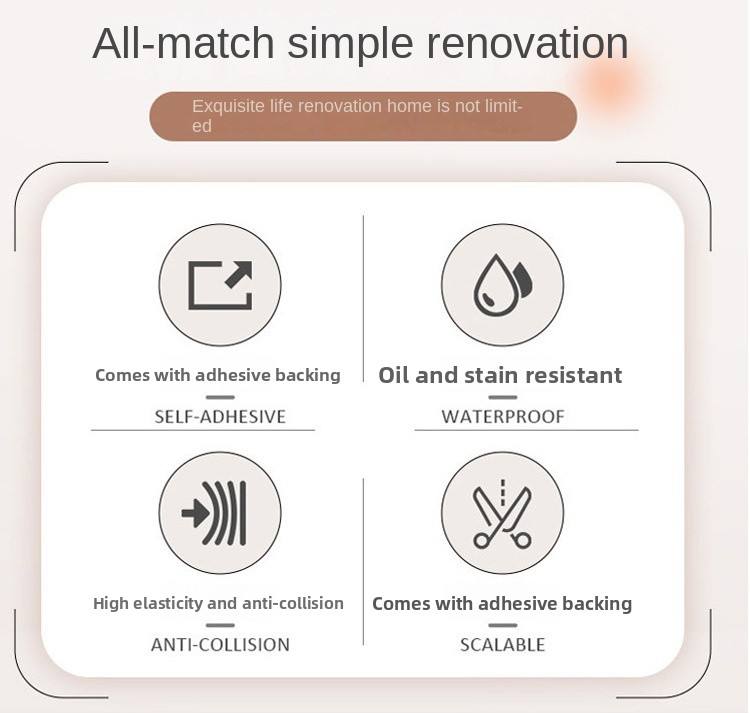 All-match simple renovation

Exquisite life renovation home is not limited

Comes with adhesive backing

SELF-ADHESIVE

Oil and stain resistant

WATERPROOF

High elasticity and anti-collision

ANTI-COLLISION

Comes with adhesive backing

SCALABLE